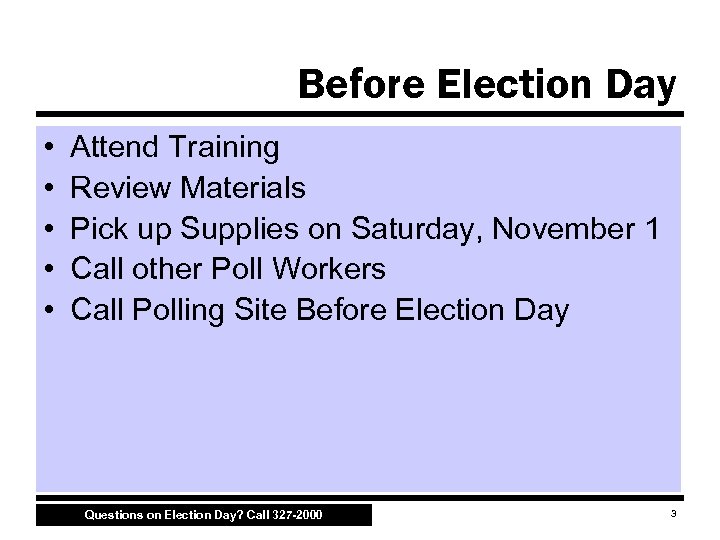 Before Election Day

• Attend Training
• Review Materials
• Pick up Supplies on Saturday, November 1
• Call other Poll Workers
• Call Polling Site Before Election Day

Questions on Election Day? Call 327-2000

3